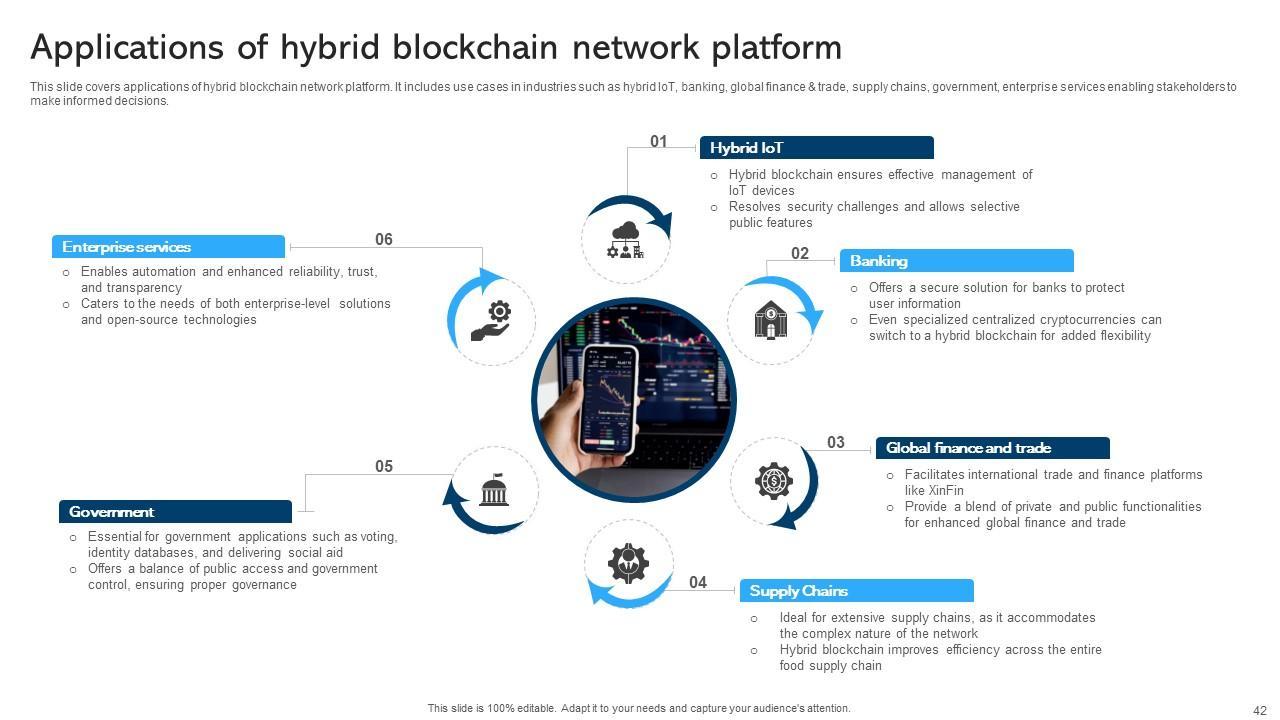 Applications of hybrid blockchain network platform

This slide covers applications of hybrid blockchain network platform. It includes use cases in industries such as hybrid IoT, banking, global finance & trade, supply chains, government, enterprise services enabling stakeholders to make informed decisions.

01

Hybrid IoT

○ Hybrid blockchain ensures effective management of IoT devices
○ Resolves security challenges and allows selective public features

02

Banking

○ Offers a secure solution for banks to protect user information
○ Even specialized centralized cryptocurrencies can switch to a hybrid blockchain for added flexibility

03

Global finance and trade

○ Facilitates international trade and finance platforms like XinFin
○ Provide a blend of private and public functionalities for enhanced global finance and trade

04

Supply Chains

○ Ideal for extensive supply chains, as it accommodates the complex nature of the network
○ Hybrid blockchain improves efficiency across the entire food supply chain

05

Government

○ Essential for government applications such as voting, identity databases, and delivering social aid
○ Offers a balance of public access and government control, ensuring proper governance

06

Enterprise services

○ Enables automation and enhanced reliability, trust, and transparency
○ Caters to the needs of both enterprise-level solutions and open-source technologies

This slide is 100% editable. Adapt it to your needs and capture your audience's attention.

42